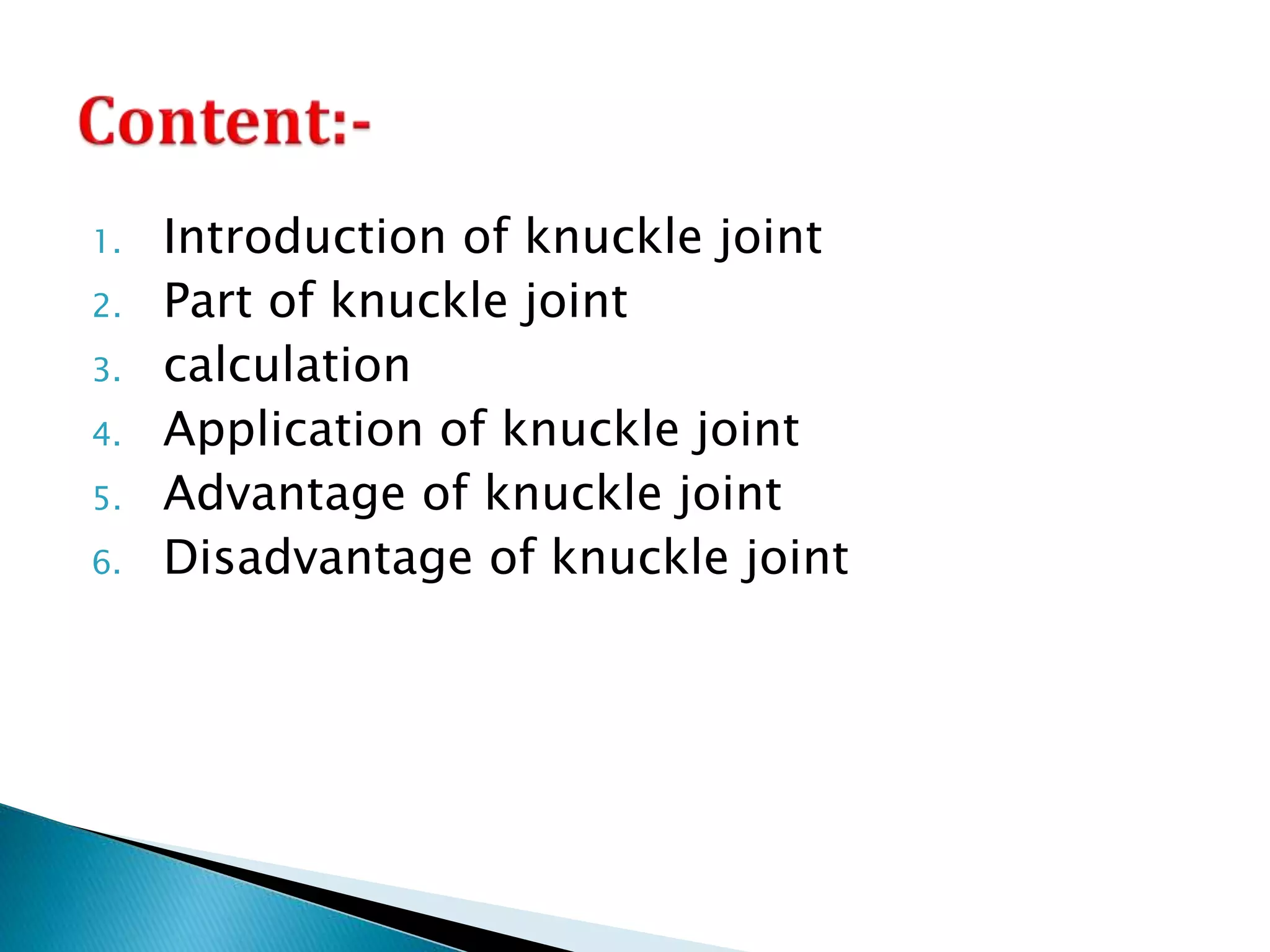 Content:-

1. Introduction of knuckle joint
2. Part of knuckle joint
3. calculation
4. Application of knuckle joint
5. Advantage of knuckle joint
6. Disadvantage of knuckle joint